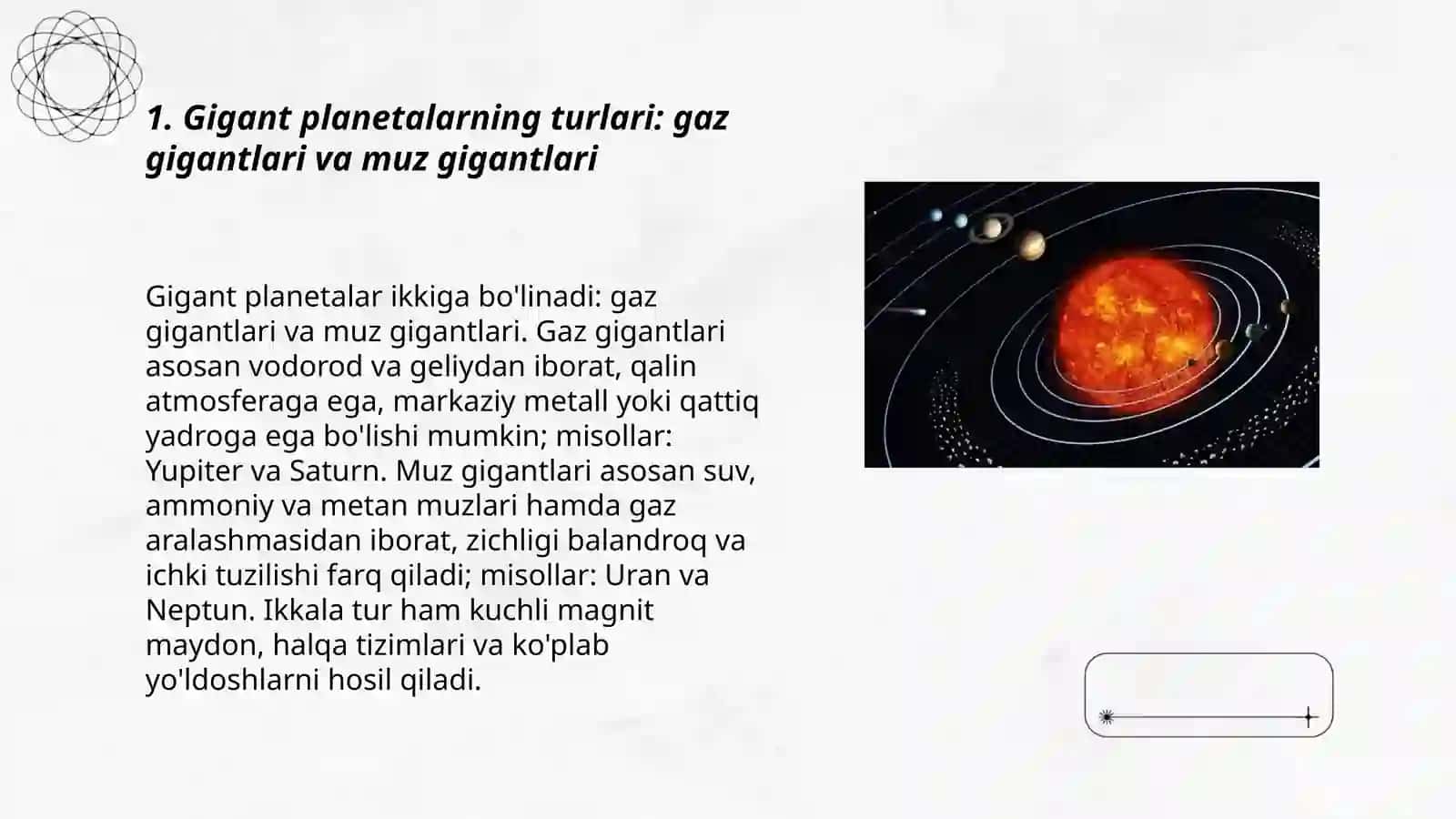 1. Gigant planetalarning turlari: gaz gigantlari va muz gigantlari

Gigant planetalar ikkiga bo'linadi: gaz gigantlari va muz gigantlari. Gaz gigantlari asosan vodorod va geliydan iborat, qalin atmosferaga ega, markaziy metall yoki qattiq yadroga ega bo'lishi mumkin; misollar: Yupiter va Saturn. Muz gigantlari asosan suv, ammoniy va metan muzlari hamda gaz aralashmasidan iborat, zichligi balandroq va ichki tuzilishi farq qiladi; misollar: Uran va Neptun. Ikkala tur ham kuchli magnit maydon, halqa tizimlari va ko'plab yo'ldoshlarni hosil qiladi.